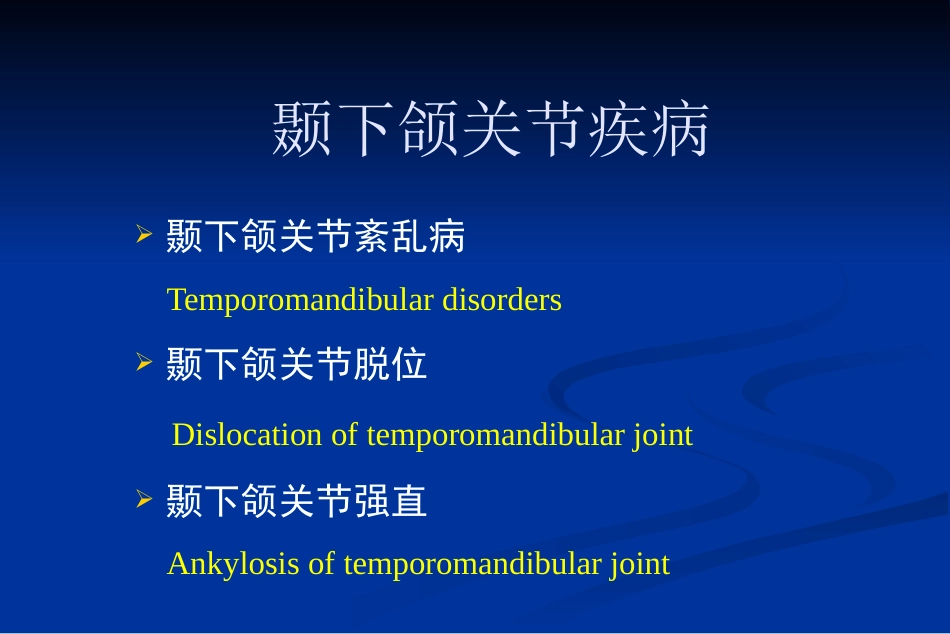 颞下颌关节疾病

➢ 颞下颌关节紊乱病

Temporomandibular disorders

➢ 颞下颌关节脱位

Dislocation of temporomandibular joint

➢ 颞下颌关节强直

Ankylosis of temporomandibular joint